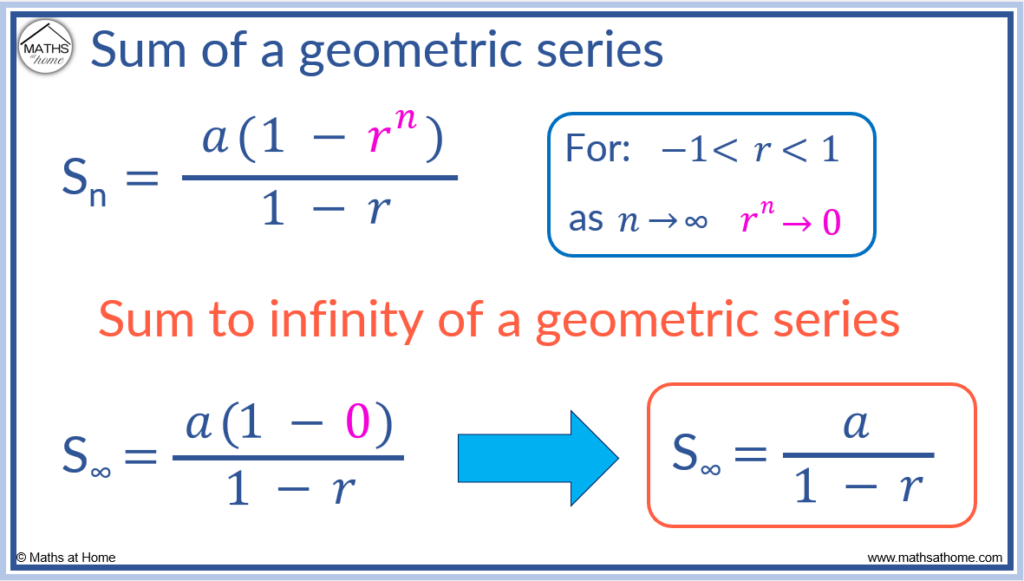 MATHS at home

Sum of a geometric series

$S_n = \frac{a(1 - r^n)}{1 - r}$

For: $-1 < r < 1$

as $n \to \infty$ $r^n \to 0$

Sum to infinity of a geometric series

$S_\infty = \frac{a(1 - 0)}{1 - r}$

$S_\infty = \frac{a}{1 - r}$

© Maths at Home

www.mathsathome.com